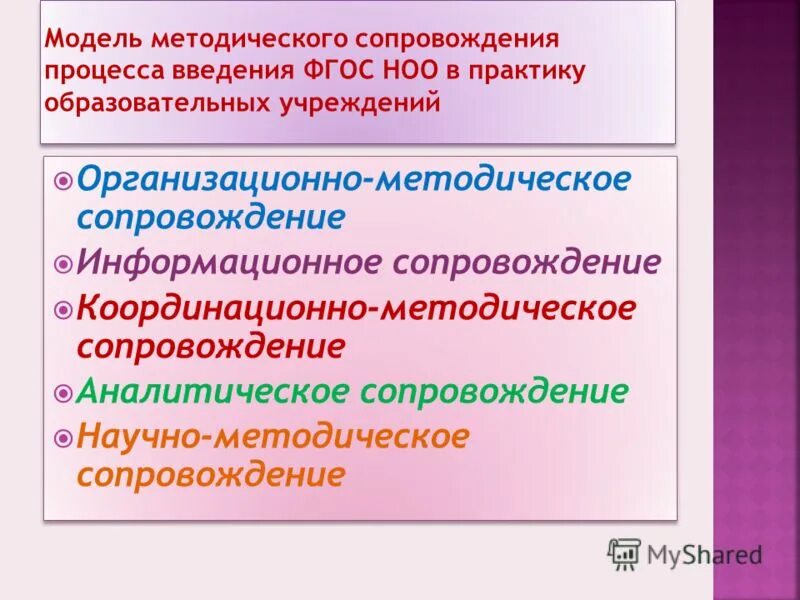 Модель методического сопровождения процесса введения ФГОС НОО в практику образовательных учреждений

Организационно-методическое сопровождение

Информационное сопровождение

Координационно-методическое сопровождение

Аналитическое сопровождение

Научно-методическое сопровождение

MyShared